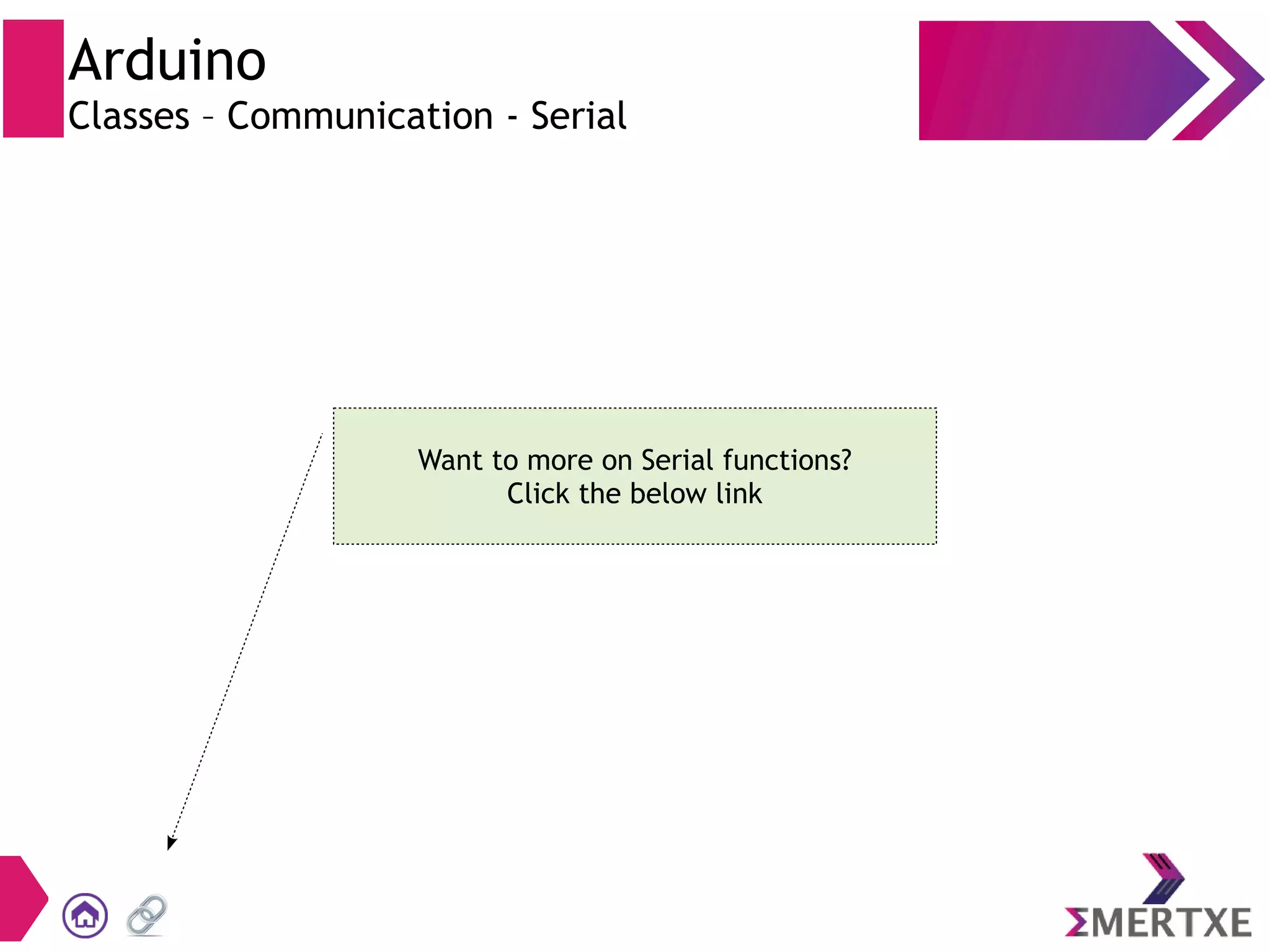 Arduino
Classes – Communication - Serial

Want to more on Serial functions?
Click the below link

ΣMERTXE